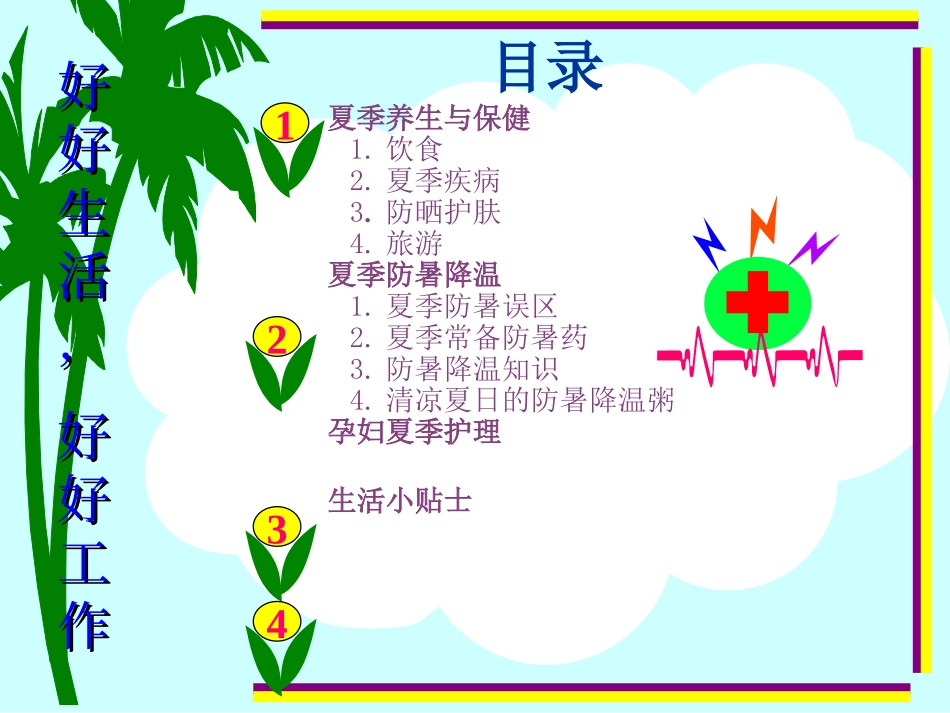 好好生活，好好工作

目录

1
夏季养生与保健
1. 饮食
2. 夏季疾病
3. 防晒护肤
4. 旅游

2
夏季防暑降温
1. 夏季防暑误区
2. 夏季常备防暑药
3. 防暑降温知识
4. 清凉夏日的防暑降温粥

3
孕妇夏季护理

4
生活小贴士